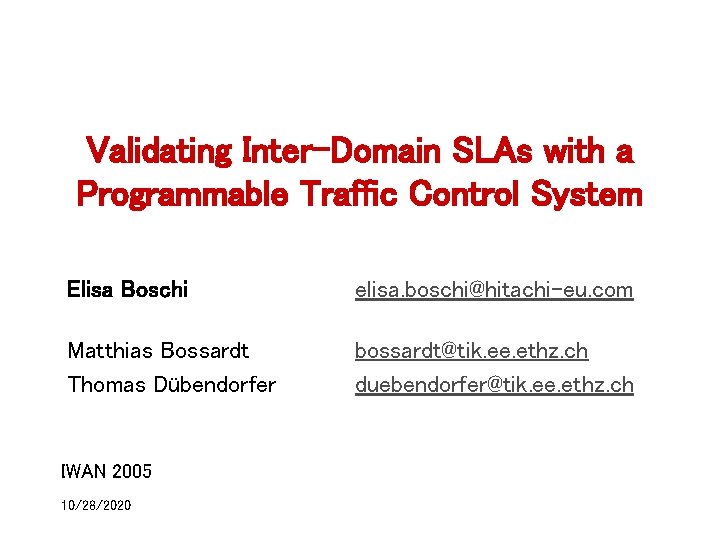 Validating Inter-Domain SLAs with a Programmable Traffic Control System

Elisa Boschi elisa.boschi@hitachi-eu.com

Matthias Bossardt bossardt@tik.ee.ethz.ch
Thomas Dübendorfer duebendorfer@tik.ee.ethz.ch

IWAN 2005

10/28/2020